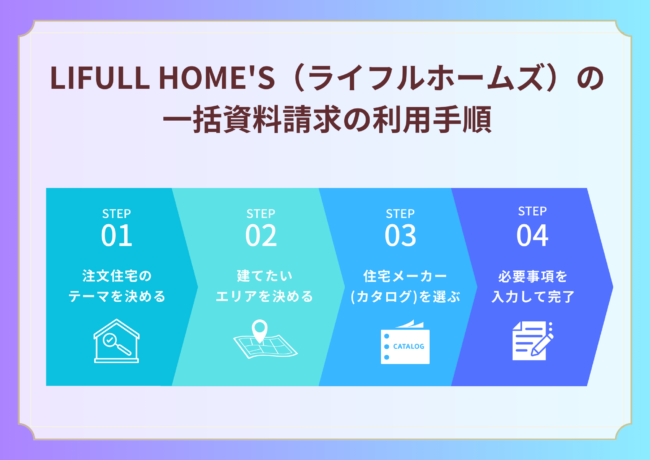 LIFULL HOME'S（ライフルホームズ）の一括資料請求の利用手順

STEP 01
注文住宅のテーマを決める

STEP 02
建てたいエリアを決める

STEP 03
住宅メーカー(カタログ)を選ぶ
CATALOG

STEP 04
必要事項を入力して完了